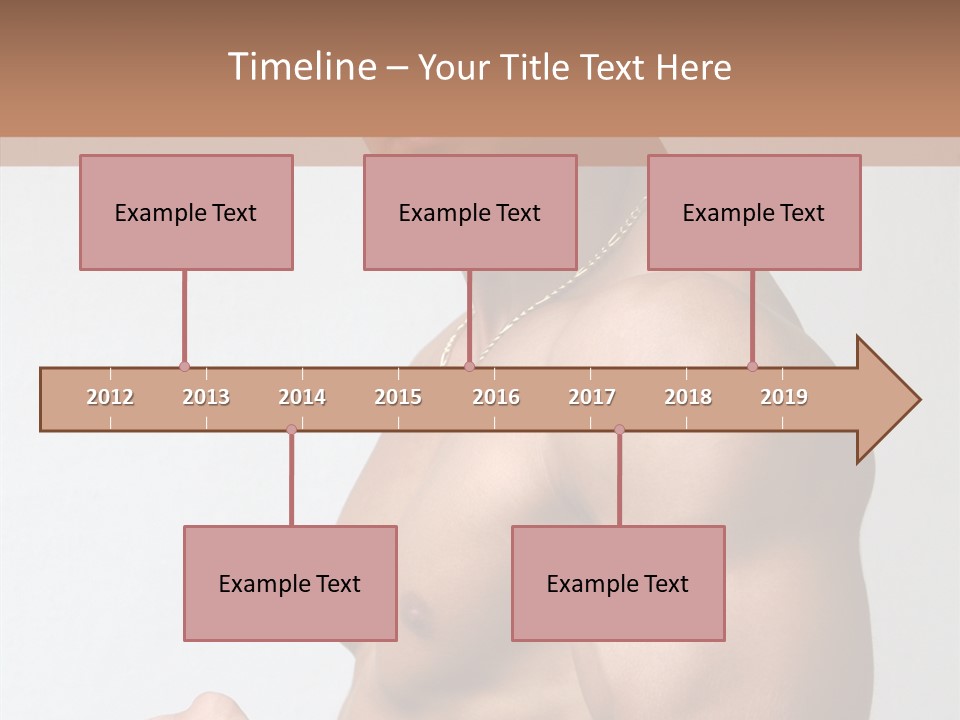 Timeline – Your Title Text Here

Example Text

Example Text

Example Text

2012 2013 2014 2015 2016 2017 2018 2019

Example Text

Example Text